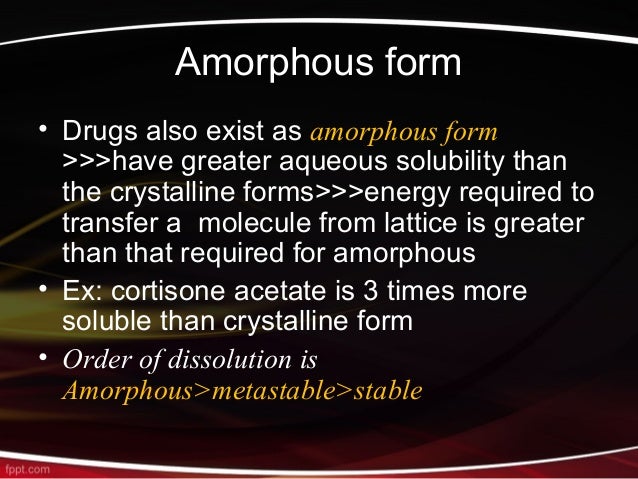 Amorphous form

• Drugs also exist as amorphous form >>>have greater aqueous solubility than the crystalline forms>>>energy required to transfer a  molecule from lattice is greater than that required for amorphous

• Ex: cortisone acetate is 3 times more soluble than crystalline form

• Order of dissolution is Amorphous>metastable>stable

fppt.com